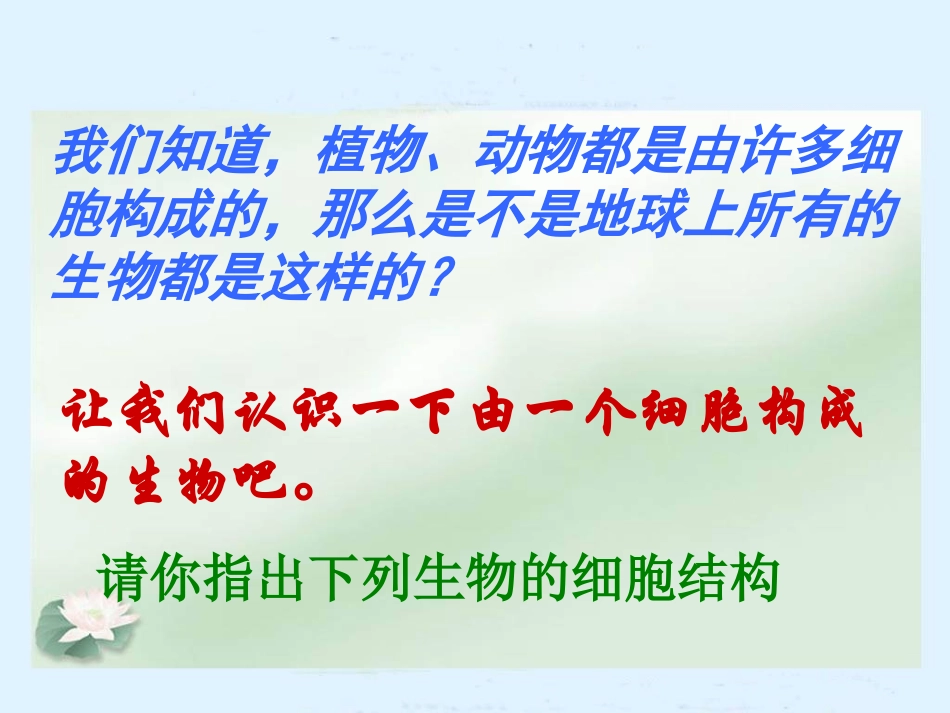 我们知道，植物、动物都是由许多细胞构成的，那么是不是地球上所有的生物都是这样的？

让我们认识一下由一个细胞构成的生物吧。

请你指出下列生物的细胞结构